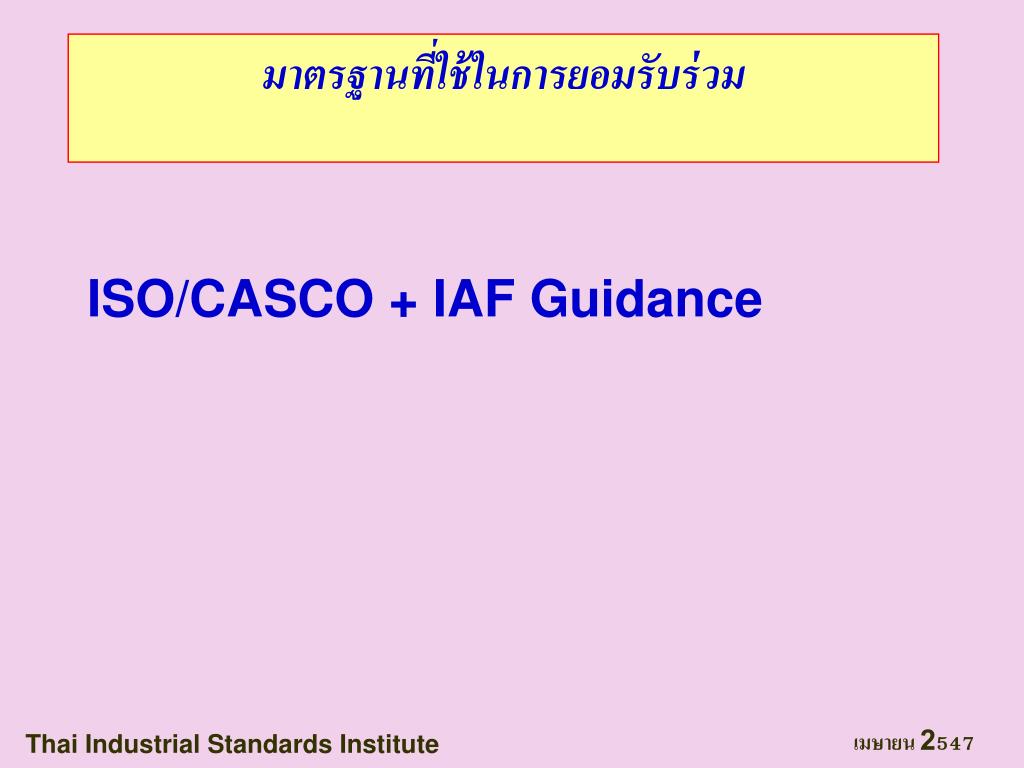 มาตรฐานที่ใช้ในการยอมรับร่วม

ISO/CASCO + IAF Guidance

Thai Industrial Standards Institute

เมษายน 2547